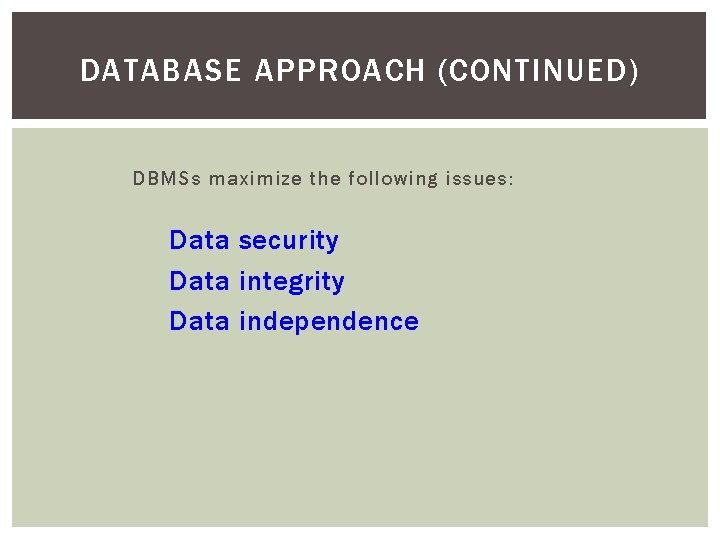 DATABASE APPROACH (CONTINUED)

DBMSs maximize the following issues:

Data security
Data integrity
Data independence